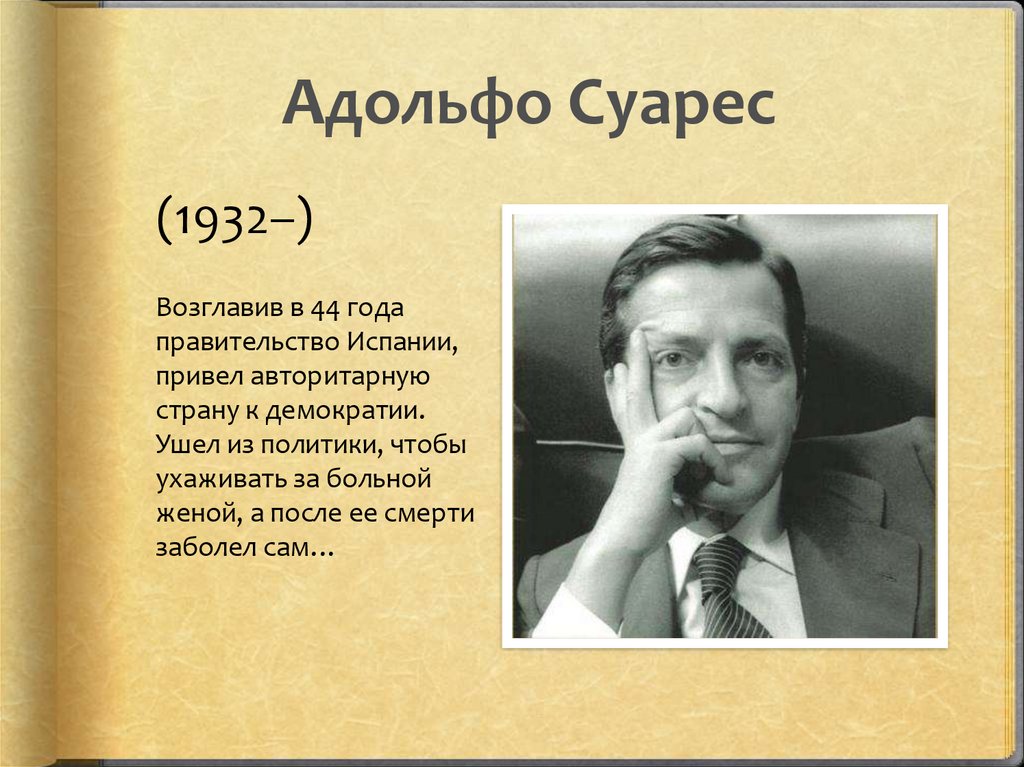 Адольфо Суарес

(1932–)

Возглавив в 44 года правительство Испании, привел авторитарную страну к демократии. Ушел из политики, чтобы ухаживать за больной женой, а после ее смерти заболел сам…